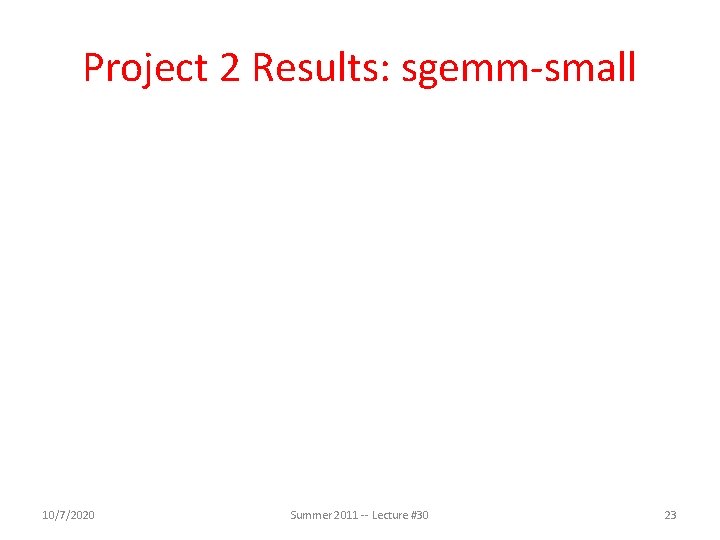 Project 2 Results: sgemm-small

10/7/2020

Summer 2011 -- Lecture #30

23